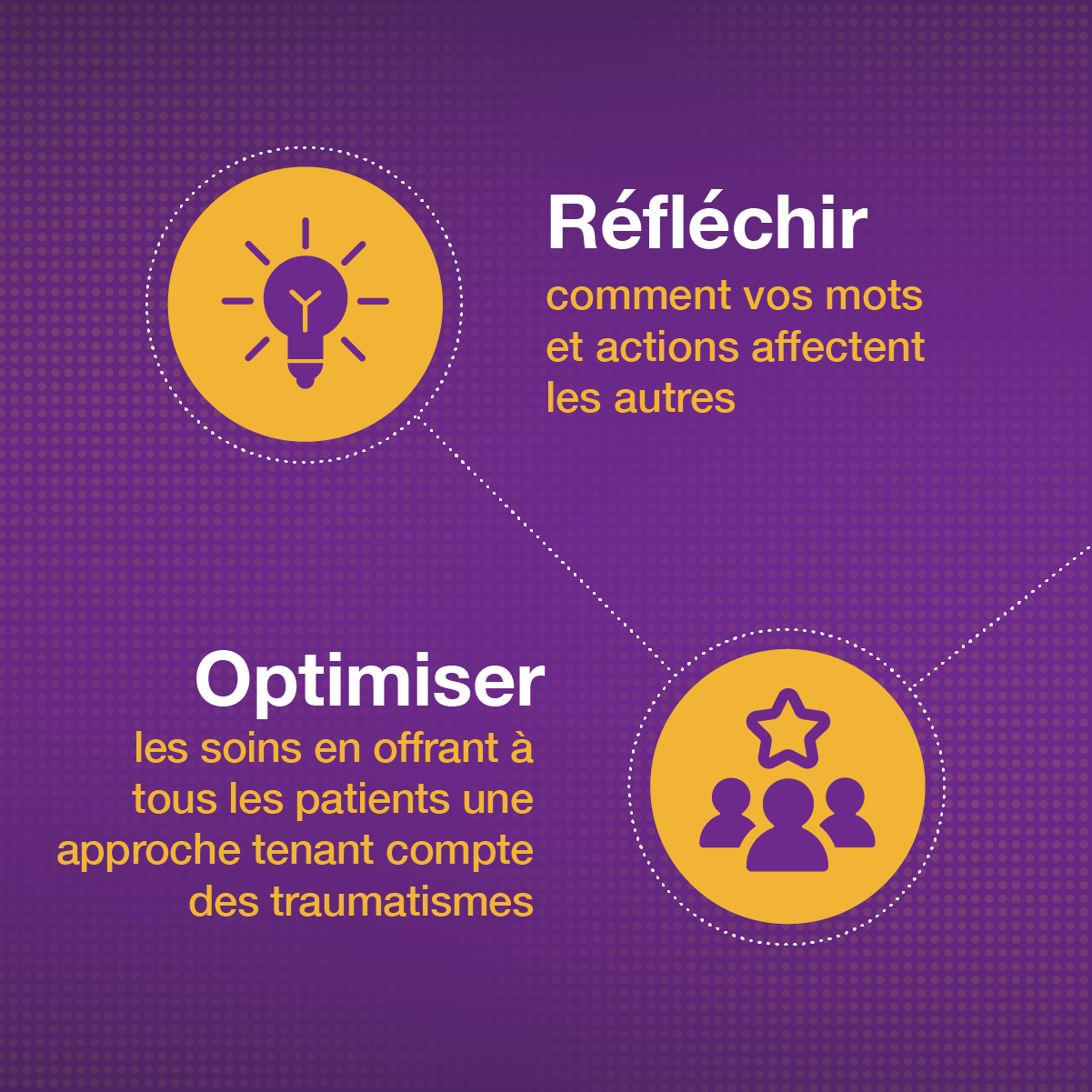 Réfléchir
comment vos mots et actions affectent les autres

Optimiser
les soins en offrant à tous les patients une approche tenant compte des traumatismes